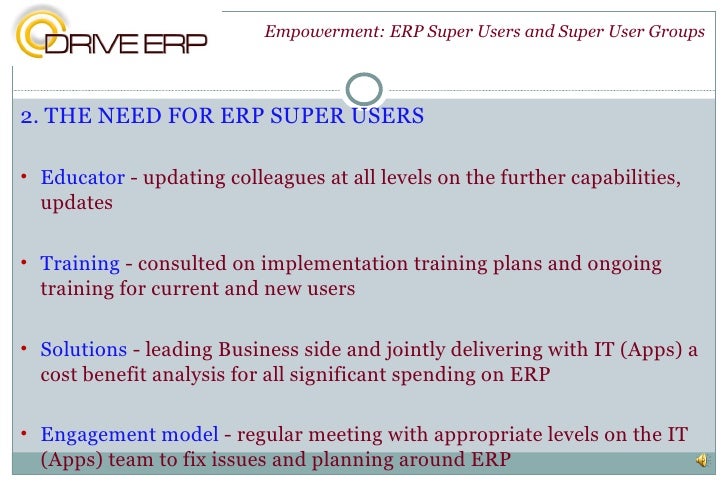 DRIVE ERP

Empowerment: ERP Super Users and Super User Groups

2. THE NEED FOR ERP SUPER USERS

• Educator - updating colleagues at all levels on the further capabilities, updates

• Training - consulted on implementation training plans and ongoing training for current and new users

• Solutions - leading Business side and jointly delivering with IT (Apps) a cost benefit analysis for all significant spending on ERP

• Engagement model - regular meeting with appropriate levels on the IT (Apps) team to fix issues and planning around ERP